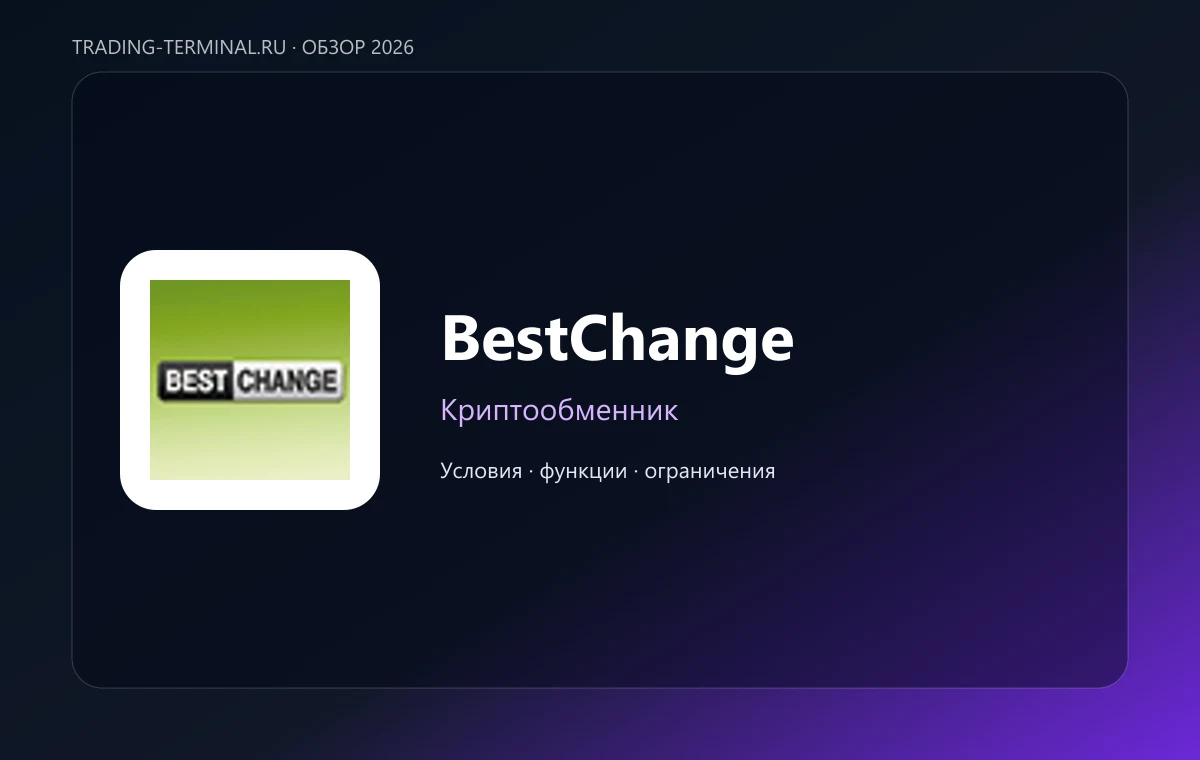 TRADING-TERMINAL.RU · ОБЗОР 2026

BEST CHANGE

BestChange

Криптообменник

Условия · функции · ограничения